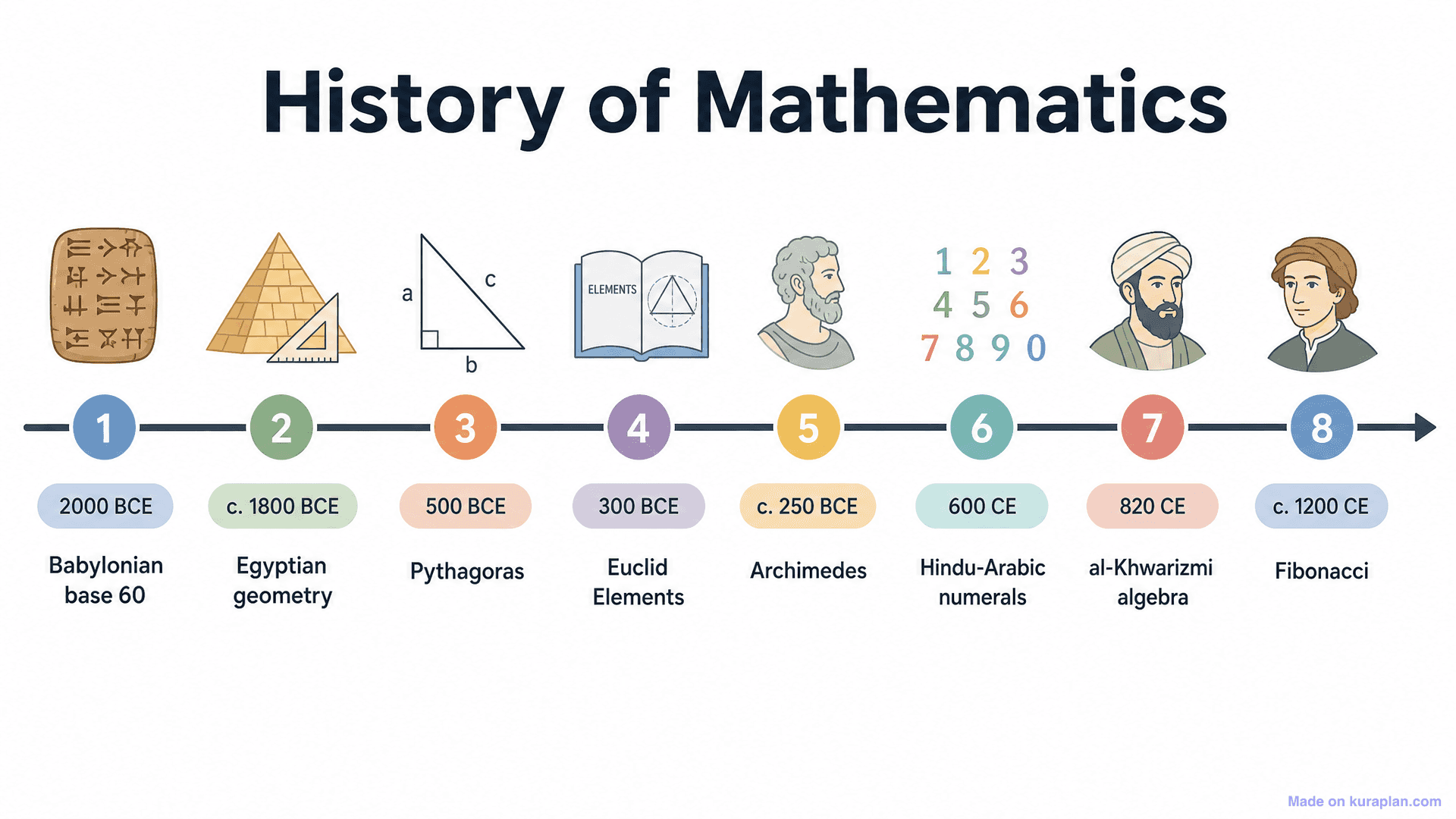 History of Mathematics

a
c
b

ELEMENTS

1 2 3
4 5 6
7 8 9 0

1
2000 BCE
Babylonian base 60

2
c. 1800 BCE
Egyptian geometry

3
500 BCE
Pythagoras

4
300 BCE
Euclid Elements

5
c. 250 BCE
Archimedes

6
600 CE
Hindu-Arabic numerals

7
820 CE
al-Khwarizmi algebra

8
c. 1200 CE
Fibonacci

Made on kuraplan.com